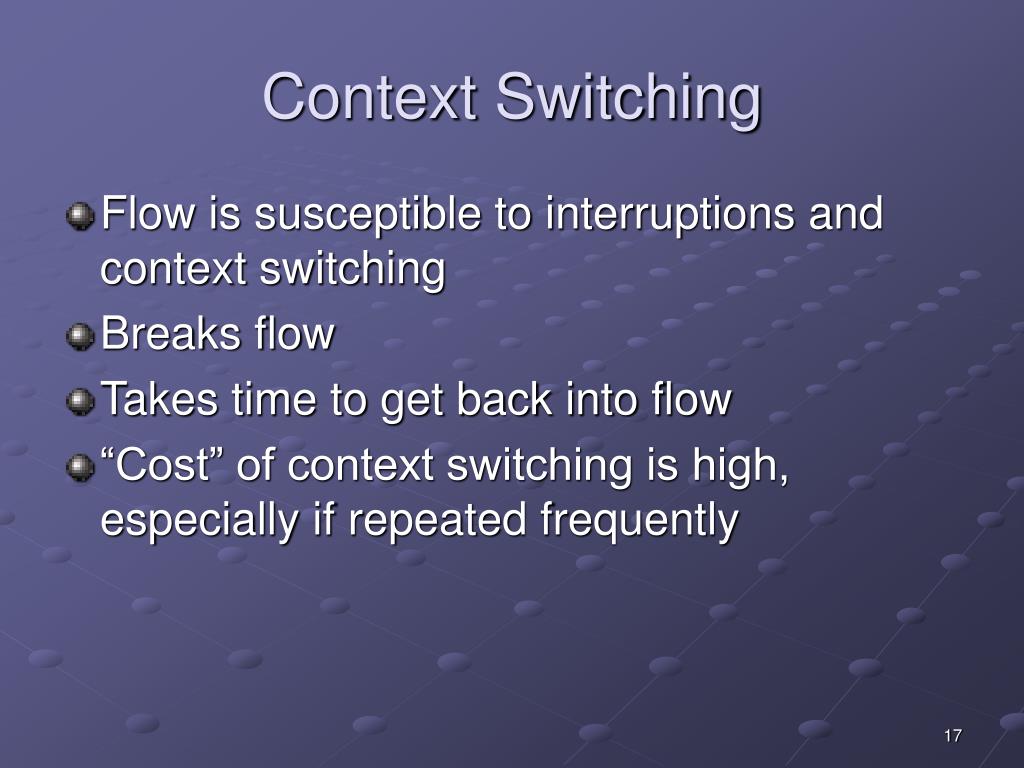 Context Switching

Flow is susceptible to interruptions and context switching

Breaks flow

Takes time to get back into flow

“Cost” of context switching is high, especially if repeated frequently

17